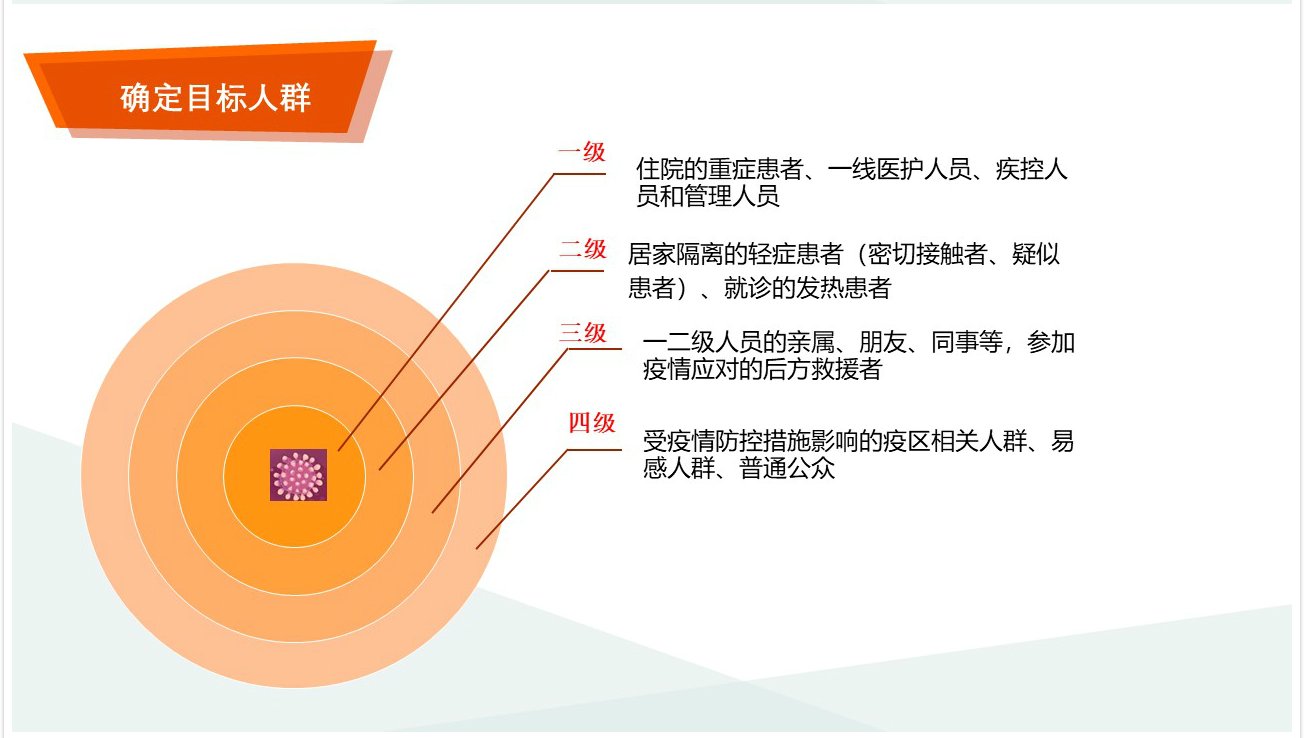 确定目标人群

一级
住院的重症患者、一线医护人员、疾控人员和管理人员

二级
居家隔离的轻症患者（密切接触者、疑似患者）、就诊的发热患者

三级
一二级人员的亲属、朋友、同事等，参加疫情应对的后方救援者

四级
受疫情防控措施影响的疫区相关人群、易感人群、普通公众